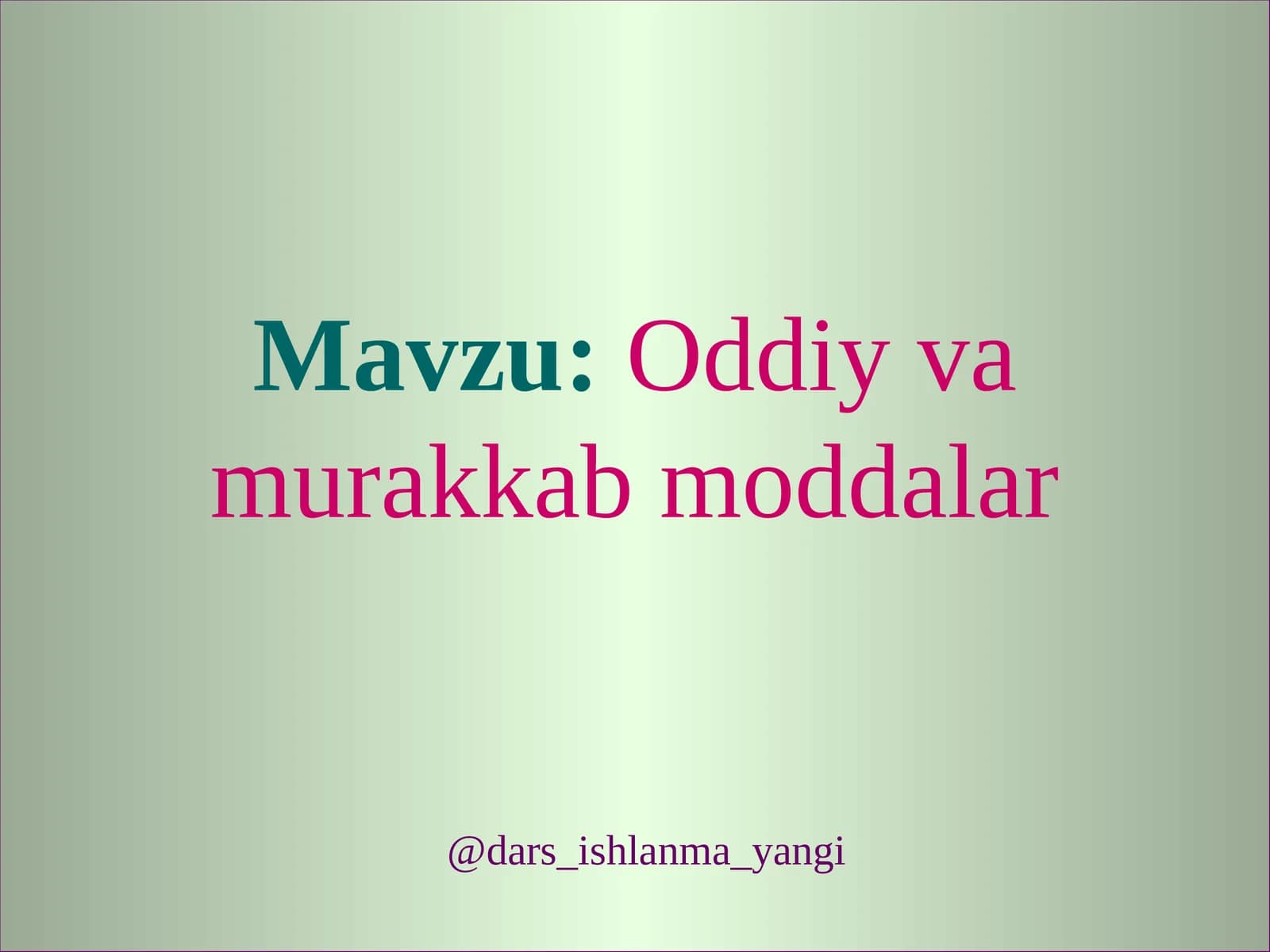 Mavzu: Oddiy va murakkab moddalar

@dars_ishlanma_yangi